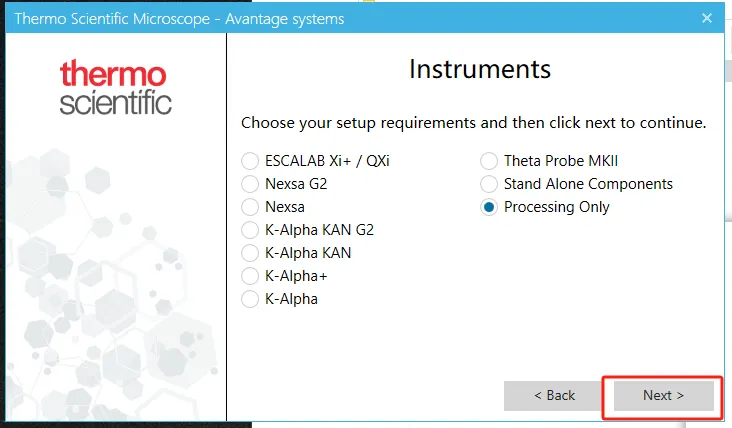 Thermo Scientific Microscope - Avantage systems ×

thermo
scientific

Instruments

Choose your setup requirements and then click next to continue.

ESCALAB Xi+ / QXi
Nexsa G2
Nexsa
K-Alpha KAN G2
K-Alpha KAN
K-Alpha+
K-Alpha

Theta Probe MKII
Stand Alone Components
Processing Only

< Back
Next >